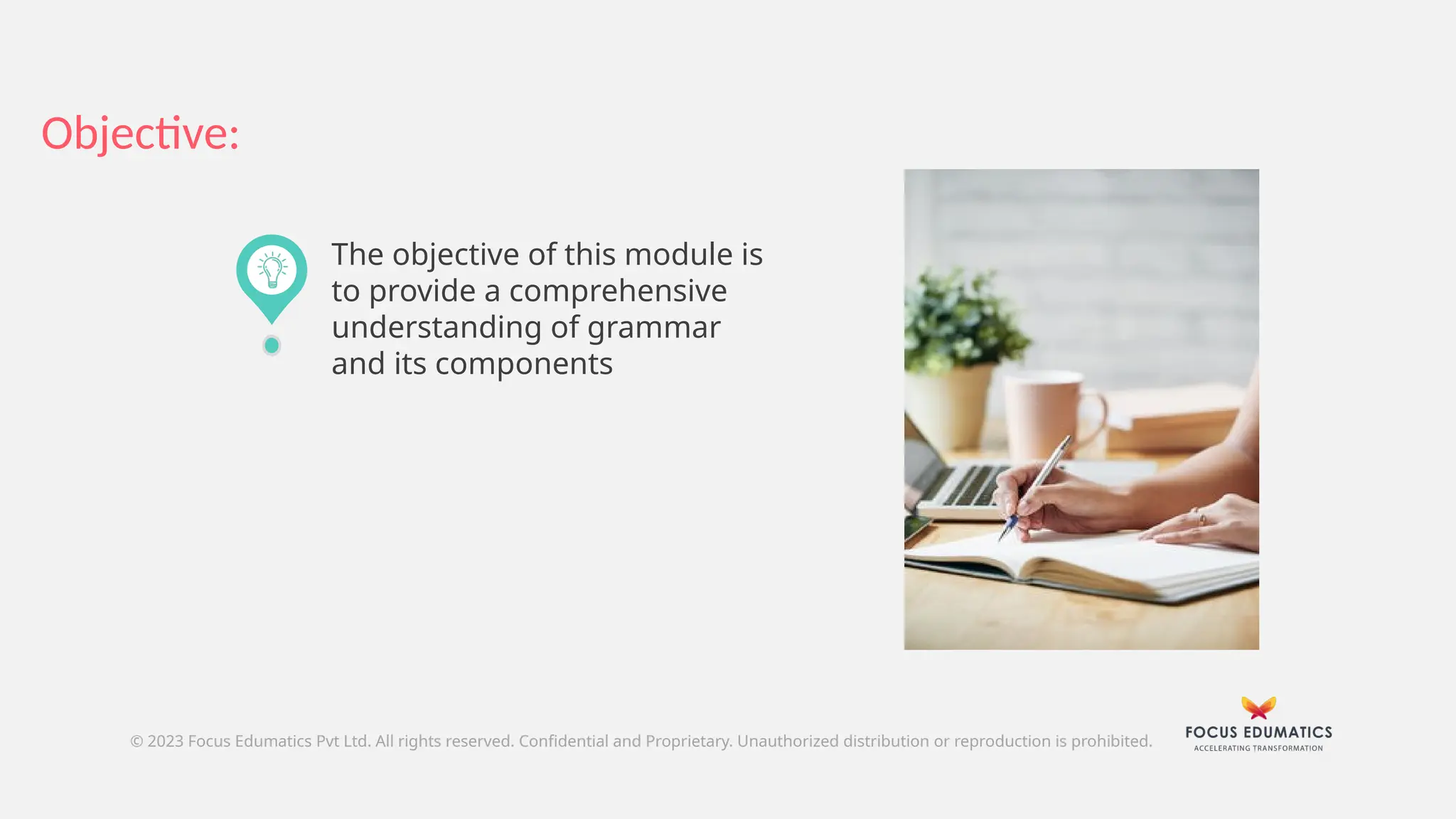 Objective:

The objective of this module is to provide a comprehensive understanding of grammar and its components

© 2023 Focus Edumatics Pvt Ltd. All rights reserved. Confidential and Proprietary. Unauthorized distribution or reproduction is prohibited.

FOCUS EDUMATICS
ACCELERATING TRANSFORMATION